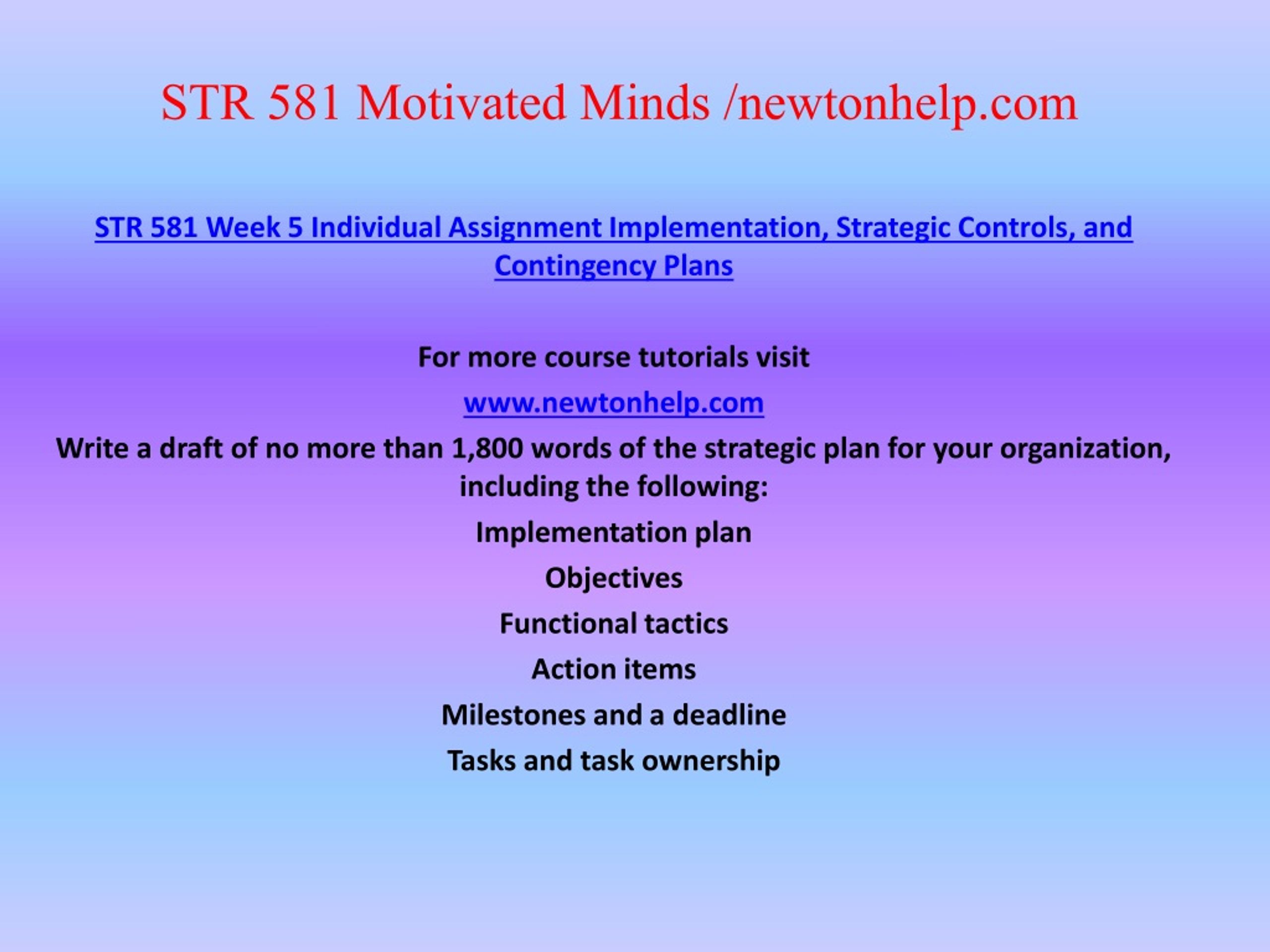 STR 581 Motivated Minds /newtonhelp.com

STR 581 Week 5 Individual Assignment Implementation, Strategic Controls, and Contingency Plans

For more course tutorials visit

www.newtonhelp.com

Write a draft of no more than 1,800 words of the strategic plan for your organization, including the following:

Implementation plan

Objectives

Functional tactics

Action items

Milestones and a deadline

Tasks and task ownership